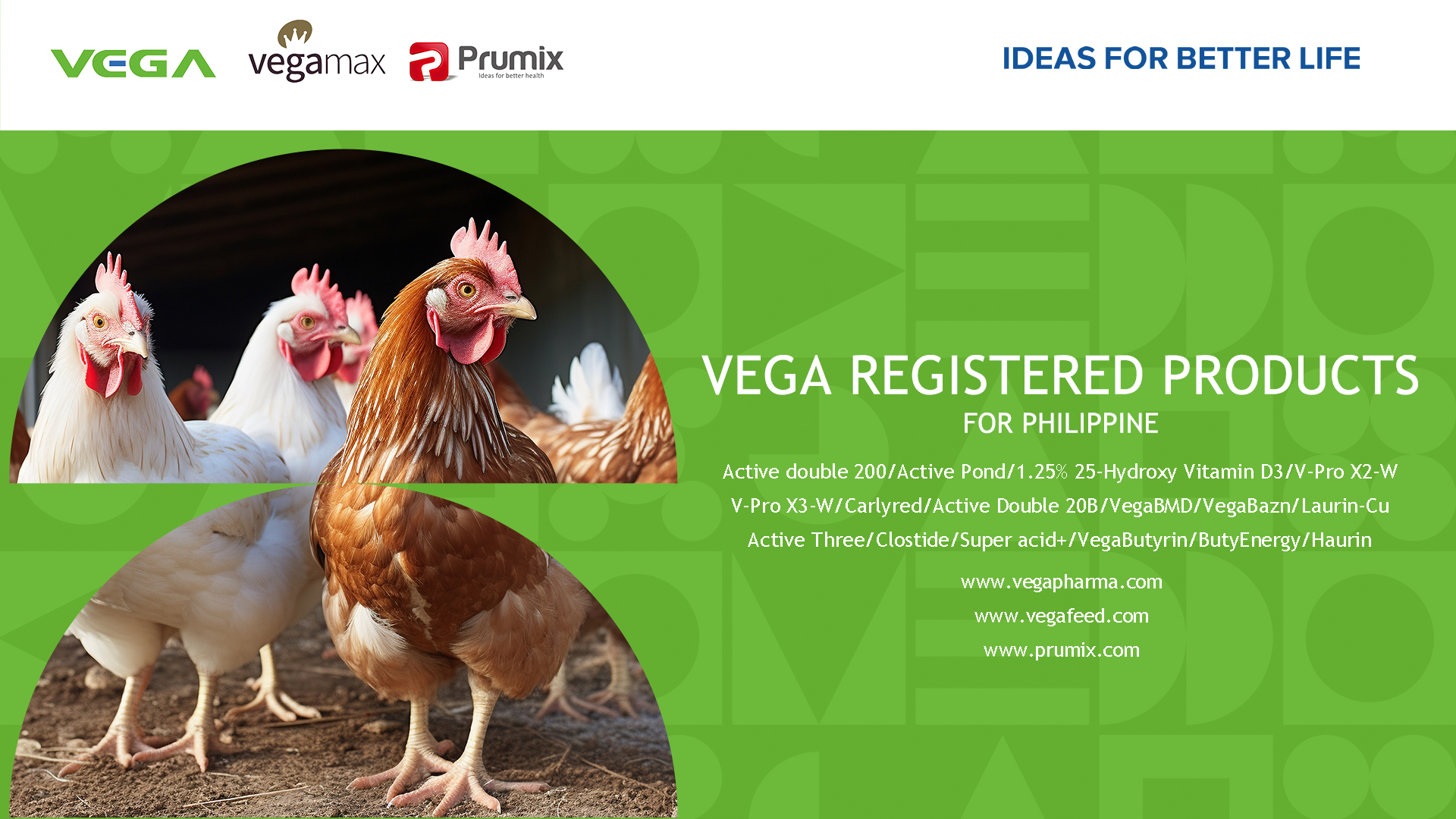 VEGA vegamax Prumix Ideas for better health

IDEAS FOR BETTER LIFE

VEGA REGISTERED PRODUCTS
FOR PHILIPPINE

Active double 200/Active Pond/1.25% 25-Hydroxy Vitamin D3/V-Pro X2-W
V-Pro X3-W/Carlyred/Active Double 20B/VegaBMD/VegaBazn/Laurin-Cu
Active Three/Clostide/Super acid+/VegaButyrin/ButyEnergy/Haurin

www.vegapharma.com
www.vegafeed.com
www.prumix.com